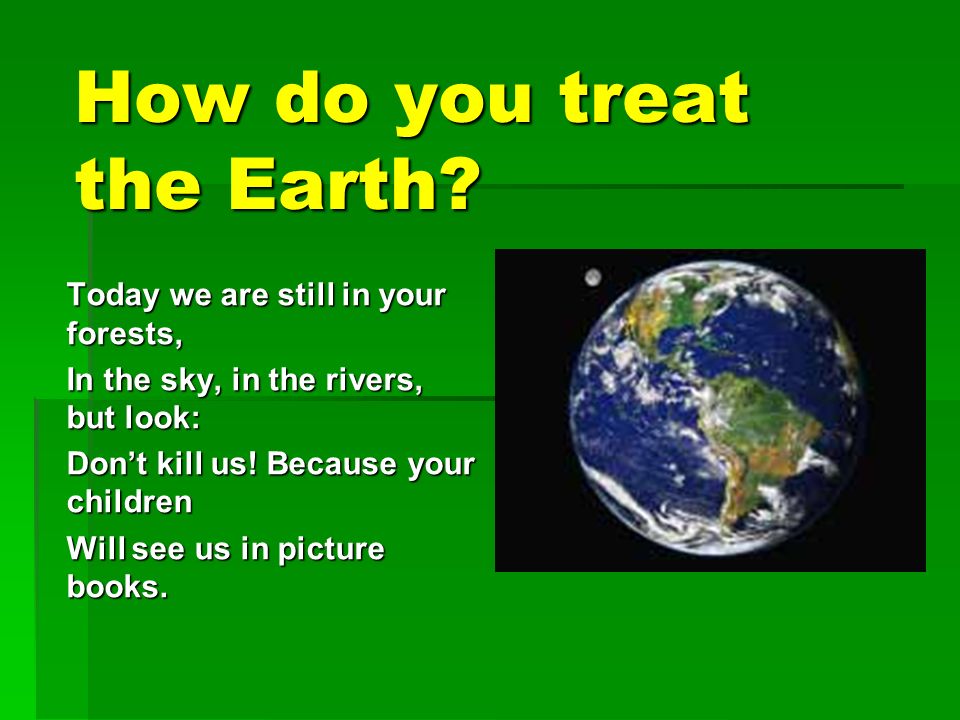 How do you treat the Earth?

Today we are still in your forests,

In the sky, in the rivers, but look:

Don’t kill us! Because your children

Will see us in picture books.